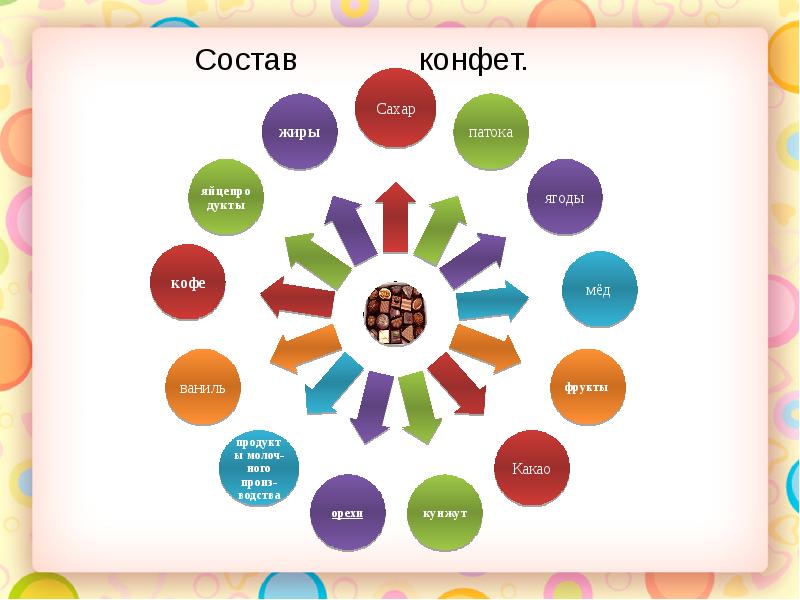 Состав конфет.

Сахар

патока

ягоды

мёд

фрукты

Какао

кунжут

орехи

продукты молочного производства

ваниль

кофе

яйцепродукты

жиры